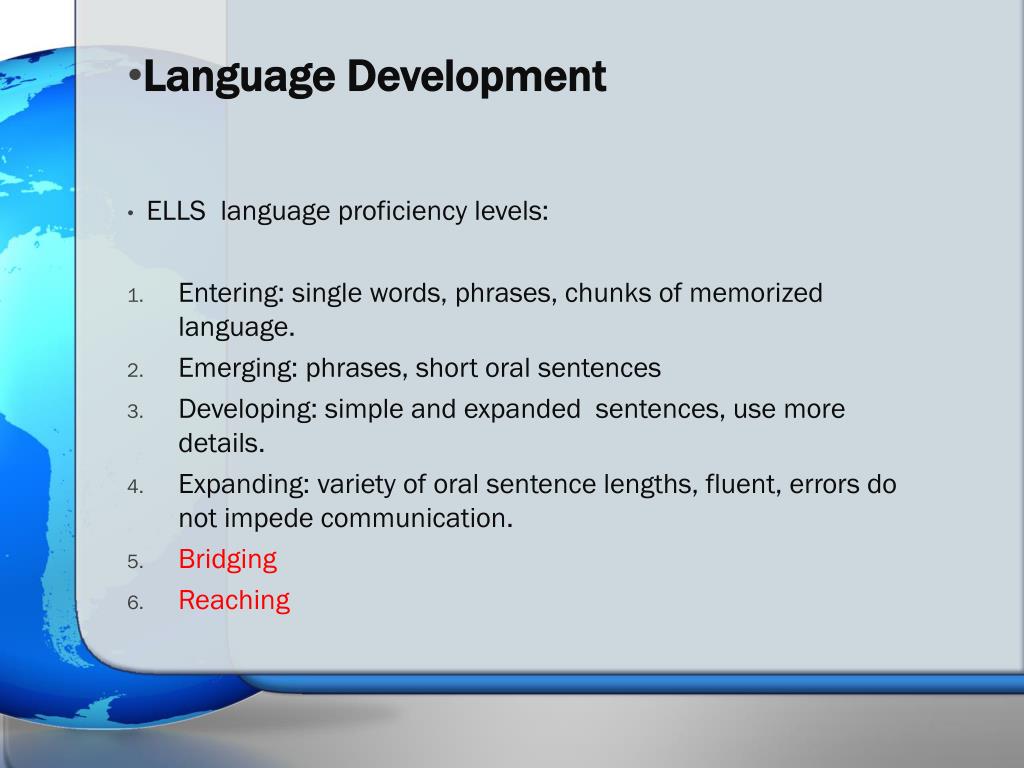 •Language Development

• ELLS  language proficiency levels:

1. Entering: single words, phrases, chunks of memorized language.
2. Emerging: phrases, short oral sentences
3. Developing: simple and expanded  sentences, use more details.
4. Expanding: variety of oral sentence lengths, fluent, errors do not impede communication.
5. Bridging
6. Reaching